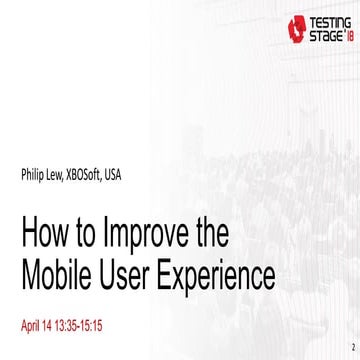 TESTING STAGE'18

Philip Lew, XBOSoft, USA

How to Improve the Mobile User Experience

April 14 13:35-15:15

2